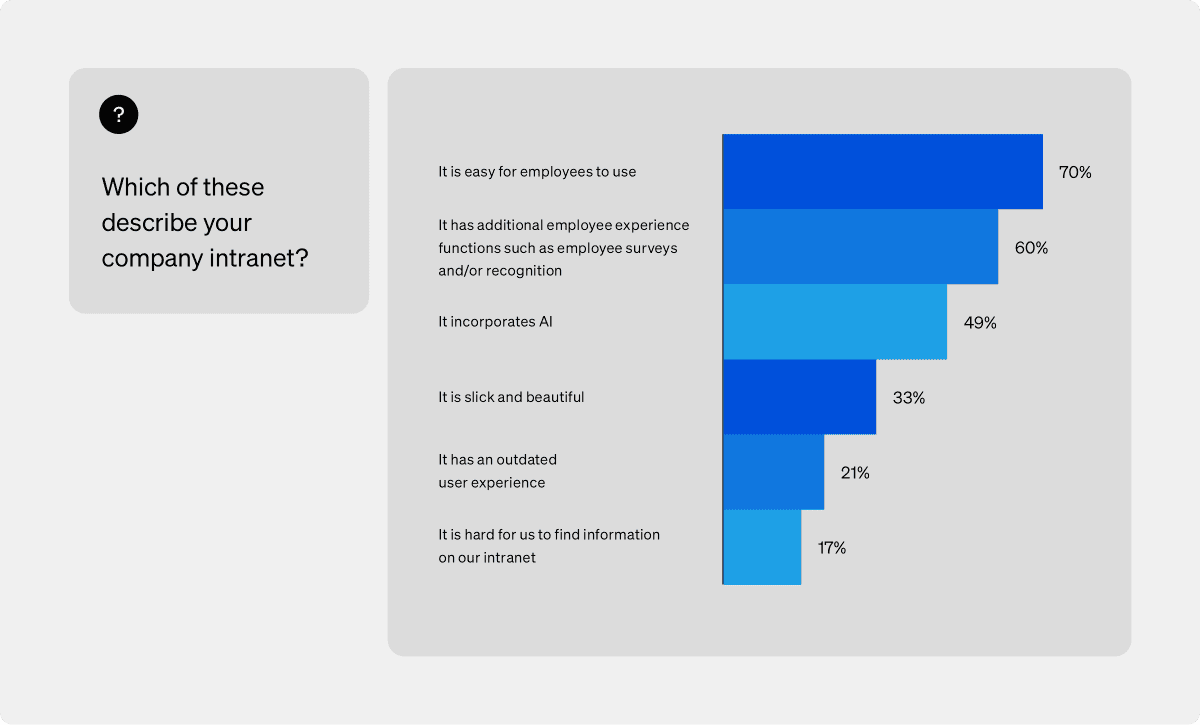 ?

Which of these describe your company intranet?

It is easy for employees to use 70%

It has additional employee experience functions such as employee surveys and/or recognition 60%

It incorporates AI 49%

It is slick and beautiful 33%

It has an outdated user experience 21%

It is hard for us to find information on our intranet 17%